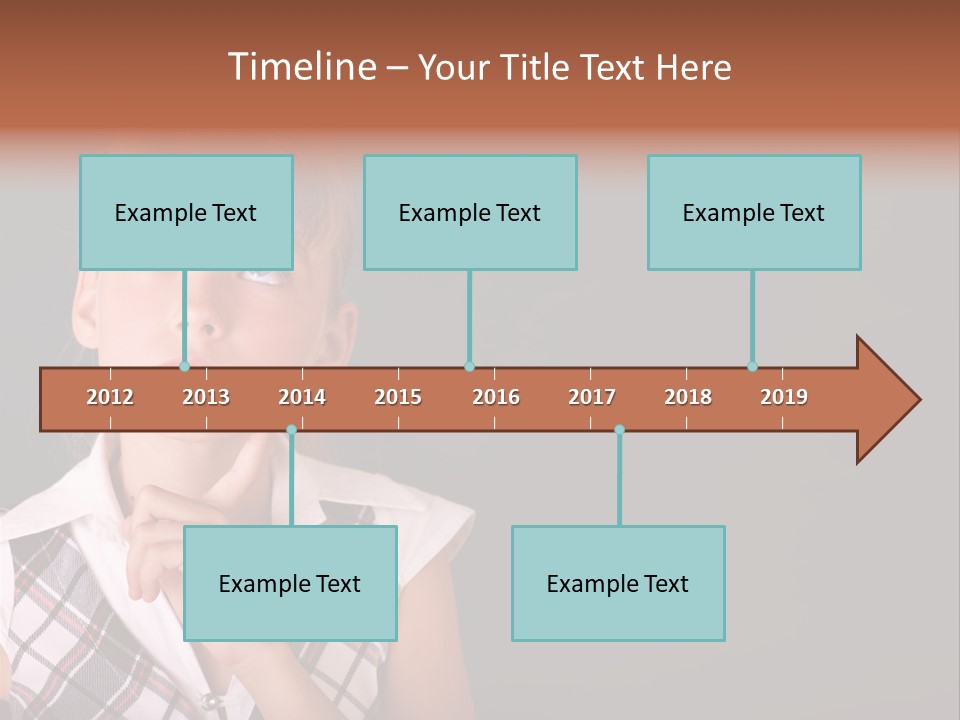 Timeline – Your Title Text Here

Example Text

Example Text

Example Text

2012 2013 2014 2015 2016 2017 2018 2019

Example Text

Example Text